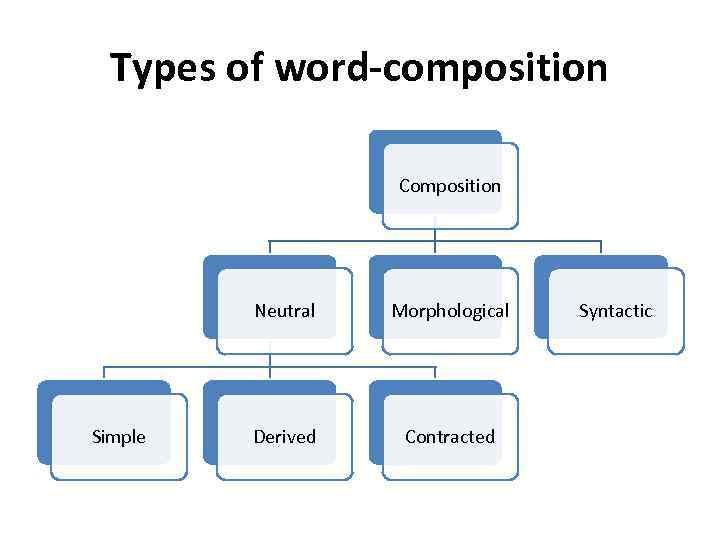 Types of word-composition

Composition

Neutral

Morphological

Syntactic

Simple

Derived

Contracted